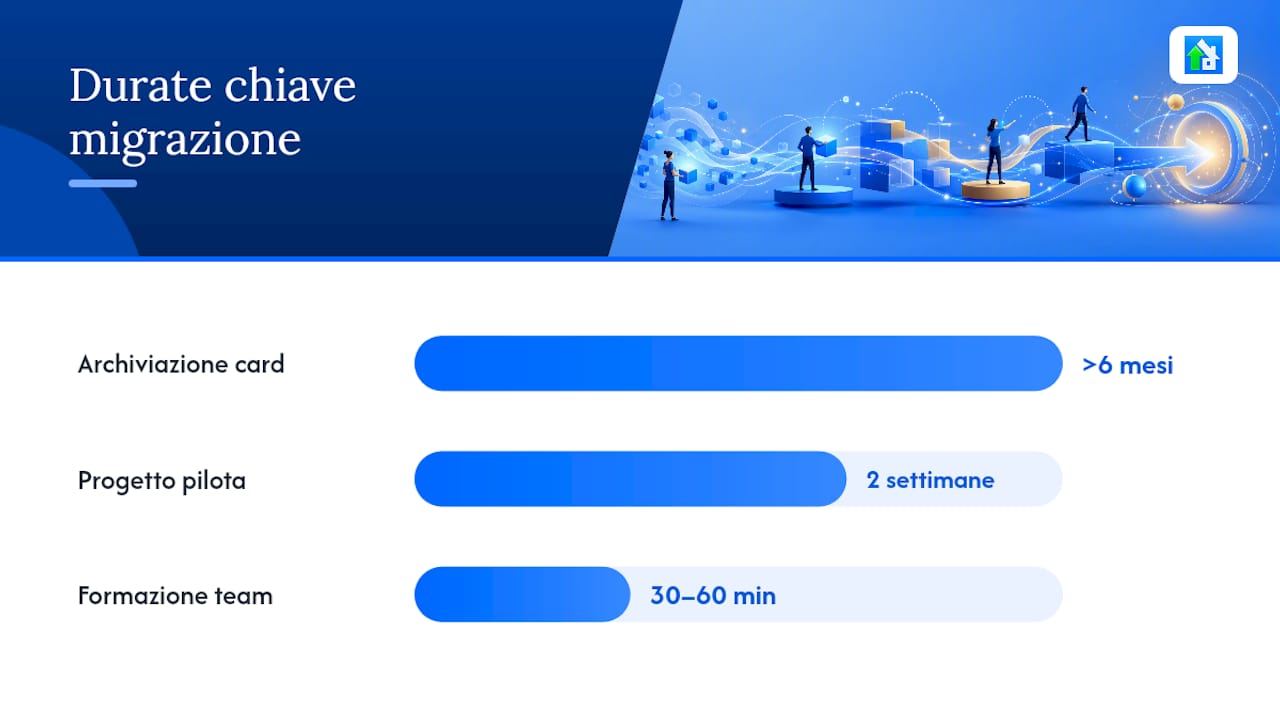 Durate chiave migrazione

Archiviazione card
>6 mesi

Progetto pilota
2 settimane

Formazione team
30–60 min